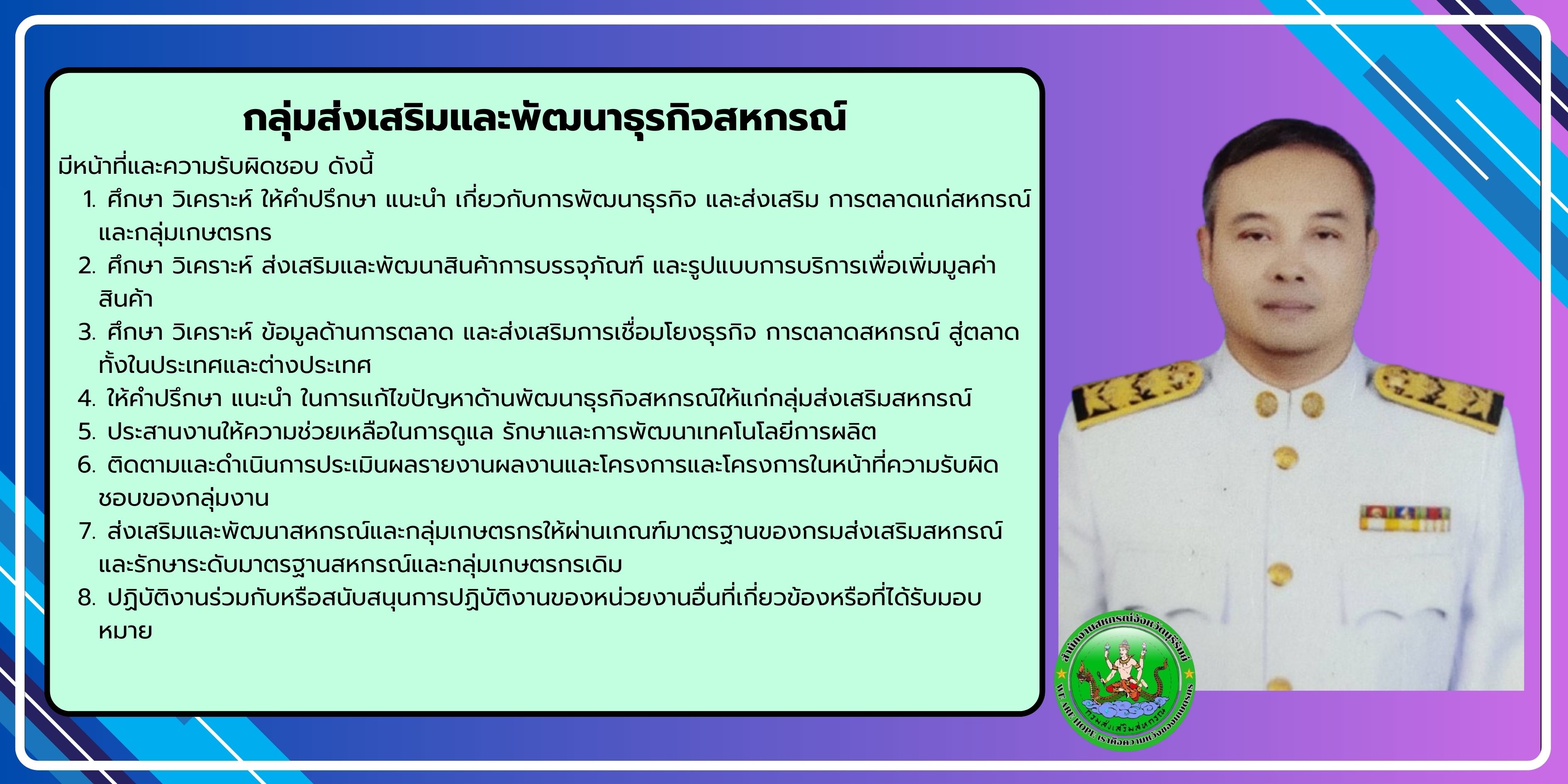 กลุ่มส่งเสริมและพัฒนาธุรกิจสหกรณ์

มีหน้าที่และความรับผิดชอบ ดังนี้

1. ศึกษา วิเคราะห์ ให้คำปรึกษา แนะนำ เกี่ยวกับการพัฒนาธุรกิจ และส่งเสริม การตลาดแก่สหกรณ์และกลุ่มเกษตรกร
2. ศึกษา วิเคราะห์ ส่งเสริมและพัฒนาสินค้าการบรรจุภัณฑ์ และรูปแบบการบริการเพื่อเพิ่มมูลค่าสินค้า
3. ศึกษา วิเคราะห์ ข้อมูลด้านการตลาด และส่งเสริมการเชื่อมโยงธุรกิจ การตลาดสหกรณ์ สู่ตลาดทั้งในประเทศและต่างประเทศ
4. ให้คำปรึกษา แนะนำ ในการแก้ไขปัญหาด้านพัฒนาธุรกิจสหกรณ์ให้แก่กลุ่มส่งเสริมสหกรณ์
5. ประสานงานให้ความช่วยเหลือในการดูแล รักษาและการพัฒนาเทคโนโลยีการผลิต
6. ติดตามและดำเนินการประเมินผลรายงานผลงานและโครงการและโครงการในหน้าที่ความรับผิดชอบของกลุ่มงาน
7. ส่งเสริมและพัฒนาสหกรณ์และกลุ่มเกษตรกรให้ผ่านเกณฑ์มาตรฐานของกรมส่งเสริมสหกรณ์และรักษาระดับมาตรฐานสหกรณ์และกลุ่มเกษตรกรเดิม
8. ปฏิบัติงานร่วมกับหรือสนับสนุนการปฏิบัติงานของหน่วยงานอื่นที่เกี่ยวข้องหรือที่ได้รับมอบหมาย

สำนักงานสหกรณ์จังหวัดบุรีรัมย์
กรมส่งเสริมสหกรณ์
WE ARE HOPE เราคือความหวังของเกษตรกร